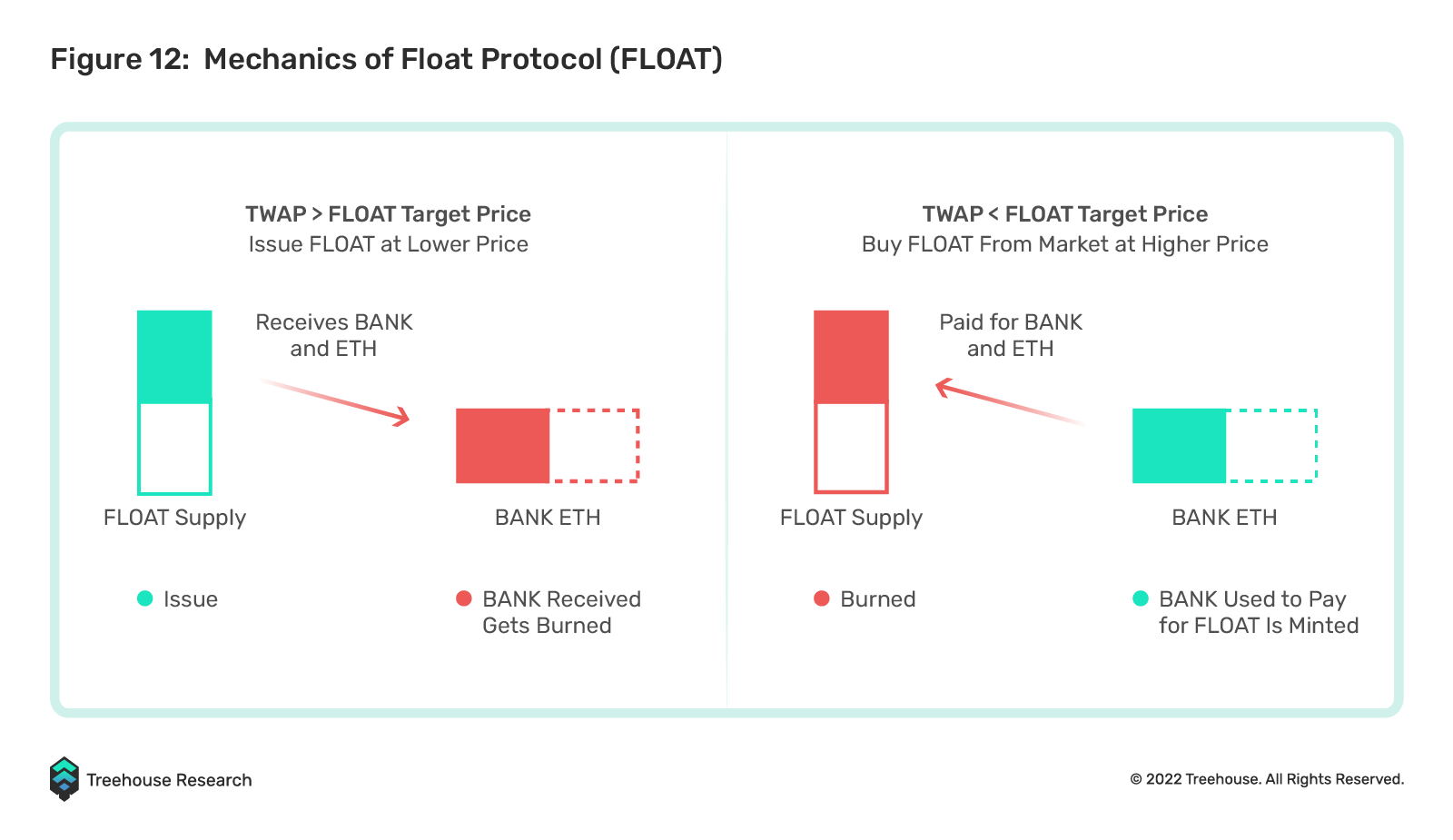 Figure 12: Mechanics of Float Protocol (FLOAT)

TWAP > FLOAT Target Price
Issue FLOAT at Lower Price

Receives BANK and ETH

FLOAT Supply

BANK ETH

Issue

BANK Received Gets Burned

TWAP < FLOAT Target Price
Buy FLOAT From Market at Higher Price

Paid for BANK and ETH

FLOAT Supply

BANK ETH

Burned

BANK Used to Pay for FLOAT Is Minted

Treehouse Research

© 2022 Treehouse. All Rights Reserved.